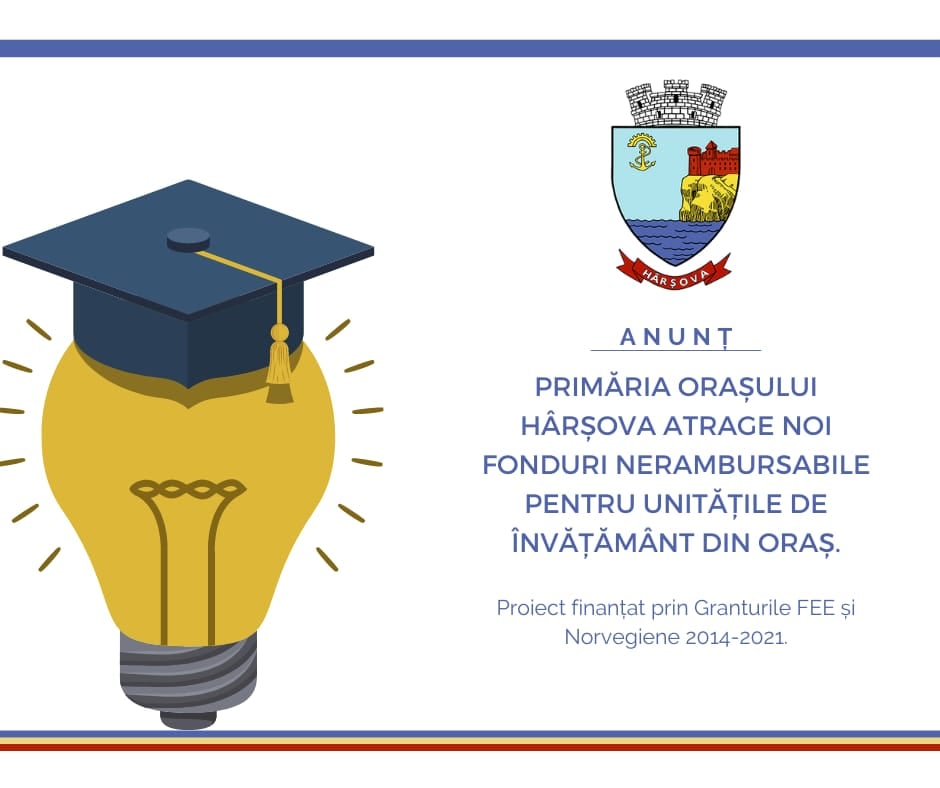 HÂRȘOVA

ANUNȚ

PRIMĂRIA ORAȘULUI HÂRȘOVA ATRAGE NOI FONDURI NERAMBURSABILE PENTRU UNITĂȚILE DE ÎNVĂȚĂMÂNT DIN ORAȘ.

Proiect finanțat prin Granturile FEE și Norvegiene 2014-2021.